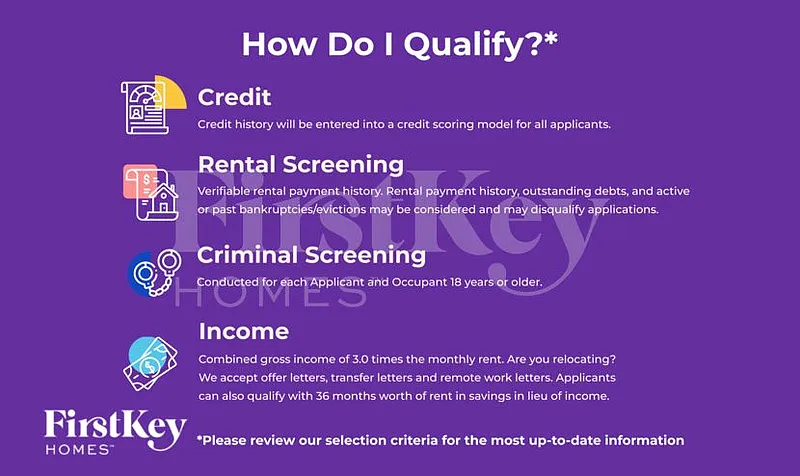 How Do I Qualify?*

Credit

Credit history will be entered into a credit scoring model for all applicants.

Rental Screening

Verifiable rental payment history. Rental payment history, outstanding debts, and active or past bankruptcies/evictions may be considered and may disqualify applications.

Criminal Screening

Conducted for each Applicant and Occupant 18 years or older.

Income

Combined gross income of 3.0 times the monthly rent. Are you relocating? We accept offer letters, transfer letters and remote work letters. Applicants can also qualify with 36 months worth of rent in savings in lieu of income.

FirstKey
HOMES™

*Please review our selection criteria for the most up-to-date information

FirstKey
HOMES